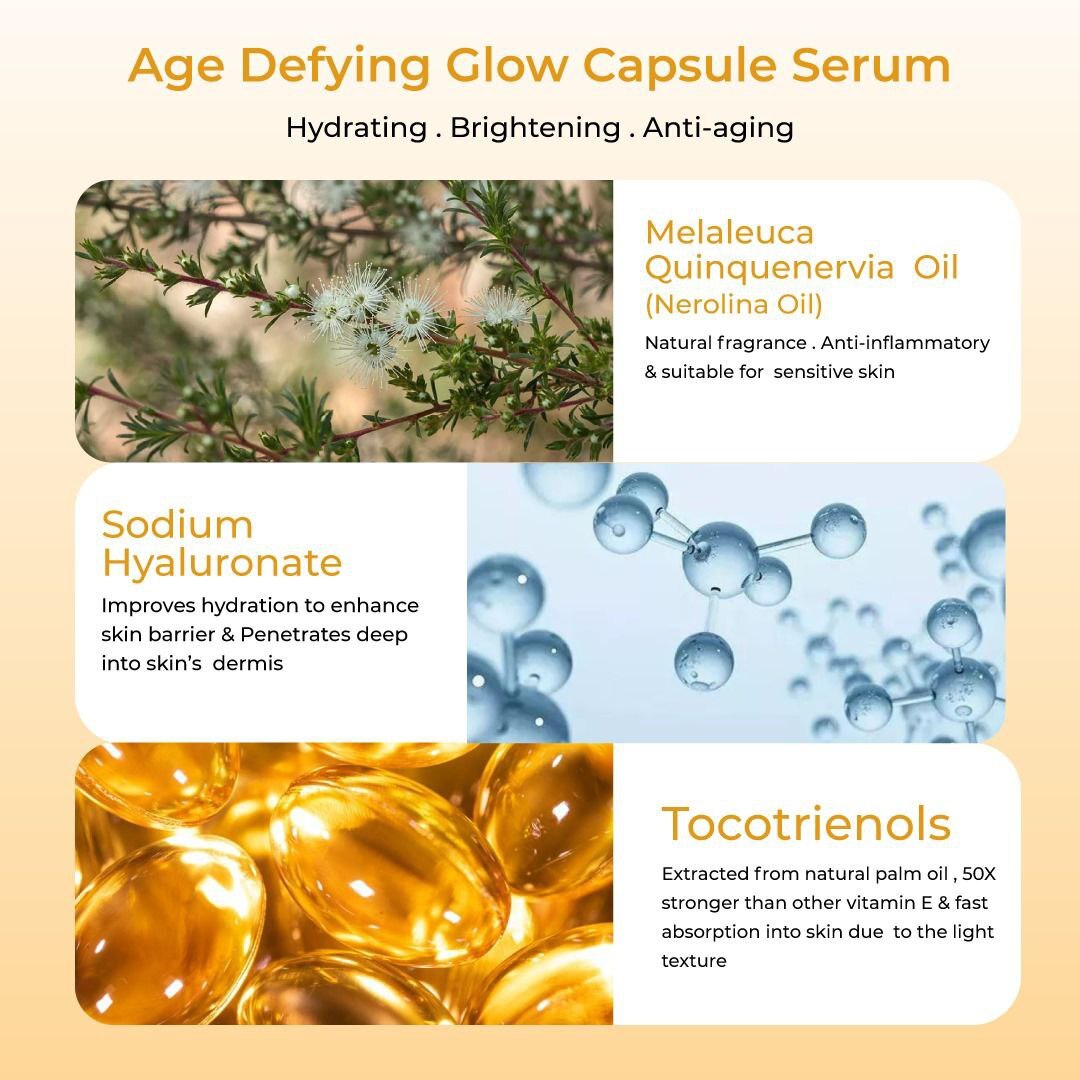 Age Defying Glow Capsule Serum

Hydrating . Brightening . Anti-aging

Melaleuca Quinquenervia Oil (Nerolina Oil)

Natural fragrance . Anti-inflammatory & suitable for sensitive skin

Sodium Hyaluronate

Improves hydration to enhance skin barrier & Penetrates deep into skin's dermis

Tocotrienols

Extracted from natural palm oil , 50X stronger than other vitamin E & fast absorption into skin due to the light texture